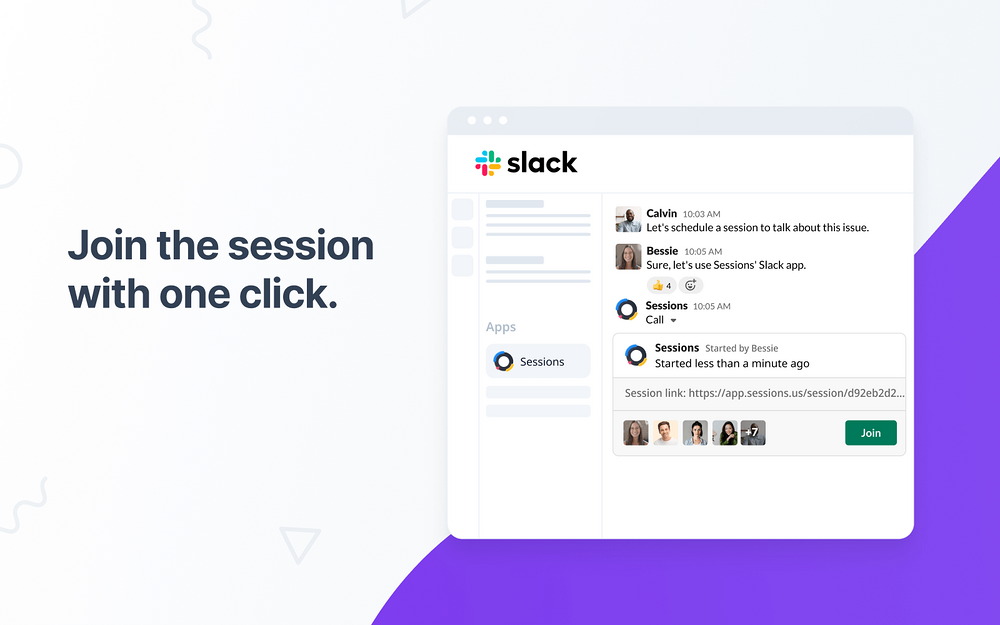 Join the session with one click.

slack

Apps

Sessions

Calvin 10:03 AM
Let's schedule a session to talk about this issue.

Bessie 10:05 AM
Sure, let's use Sessions' Slack app.

👍 4

Sessions 10:05 AM
Call

Sessions Started by Bessie
Started less than a minute ago

Session link: https://app.sessions.us/session/d92eb2d2...

+7

Join